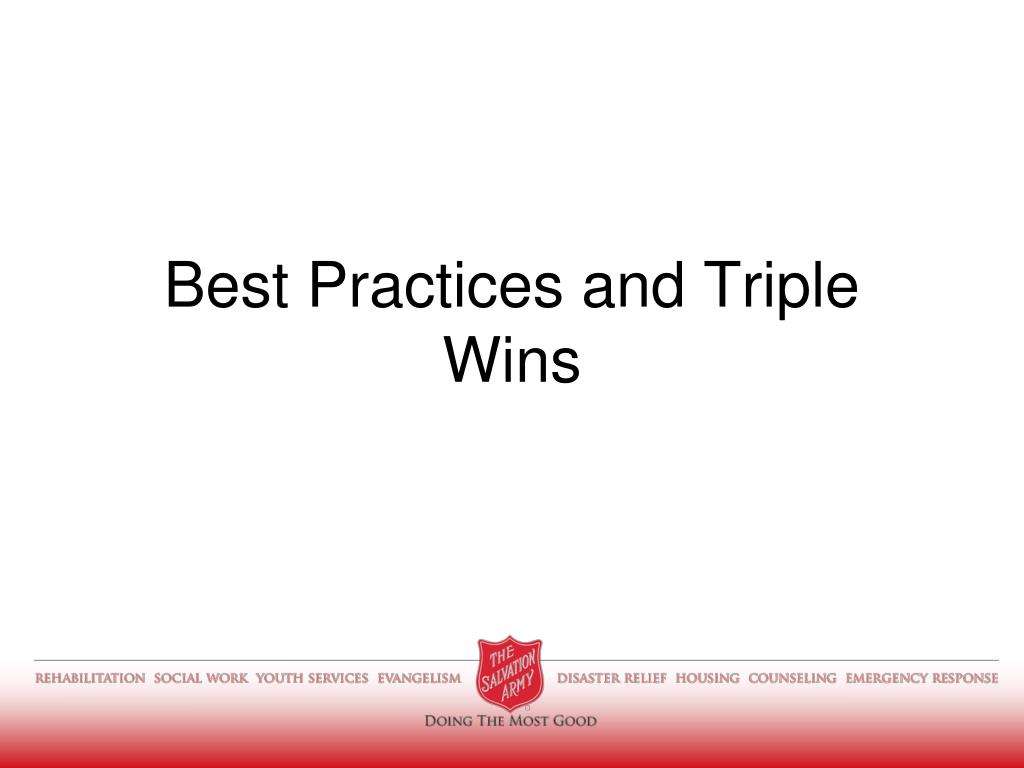 Best Practices and Triple Wins

REHABILITATION SOCIAL WORK YOUTH SERVICES EVANGELISM

THE SALVATION ARMY

DISASTER RELIEF HOUSING COUNSELING EMERGENCY RESPONSE

DOING THE MOST GOOD